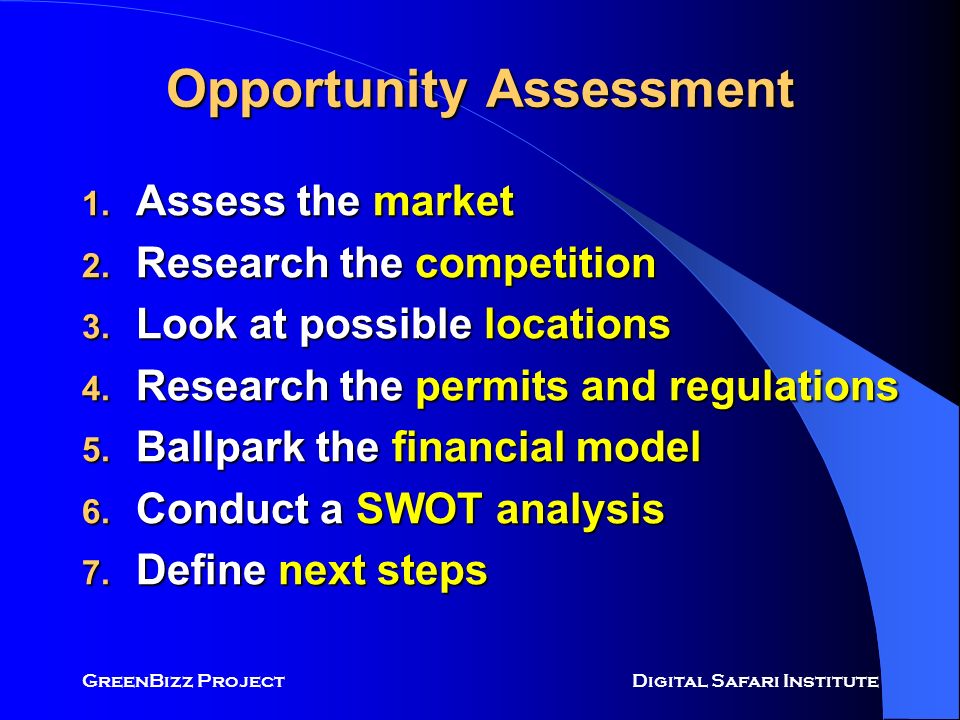 Opportunity Assessment

1. Assess the market
2. Research the competition
3. Look at possible locations
4. Research the permits and regulations
5. Ballpark the financial model
6. Conduct a SWOT analysis
7. Define next steps

GreenBizz Project

Digital Safari Institute